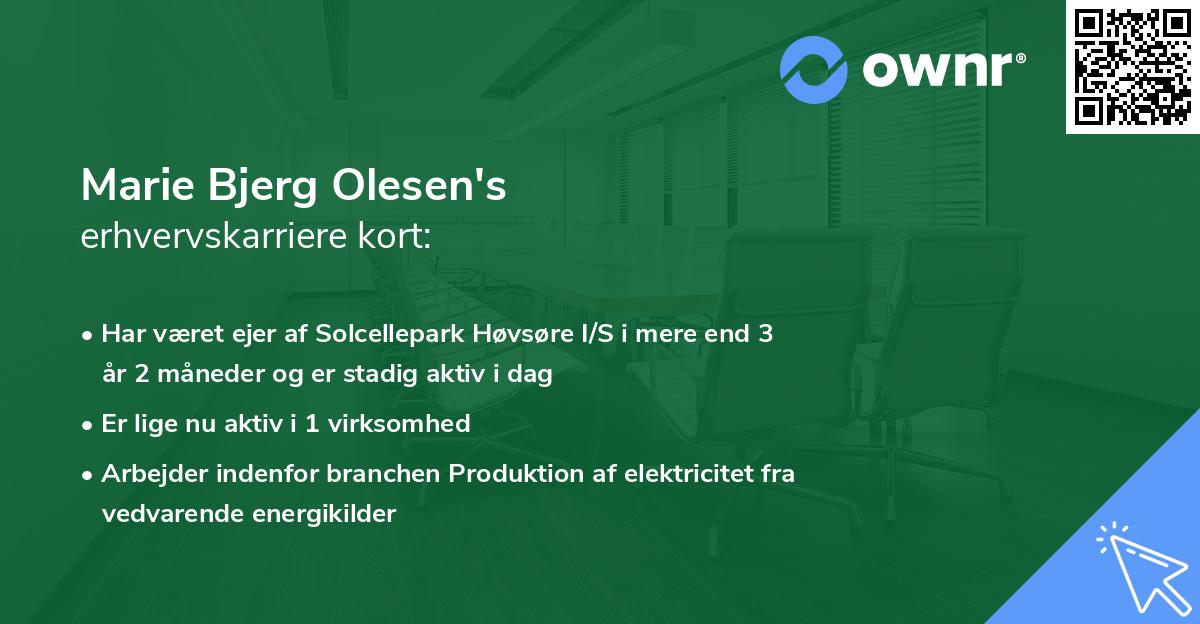 ownr®

Marie Bjerg Olesen's
erhvervskarriere kort:

• Har været ejer af Solcellepark Høvsøre I/S i mere end 3 år 2 måneder og er stadig aktiv i dag
• Er lige nu aktiv i 1 virksomhed
• Arbejder indenfor branchen Produktion af elektricitet fra vedvarende energikilder